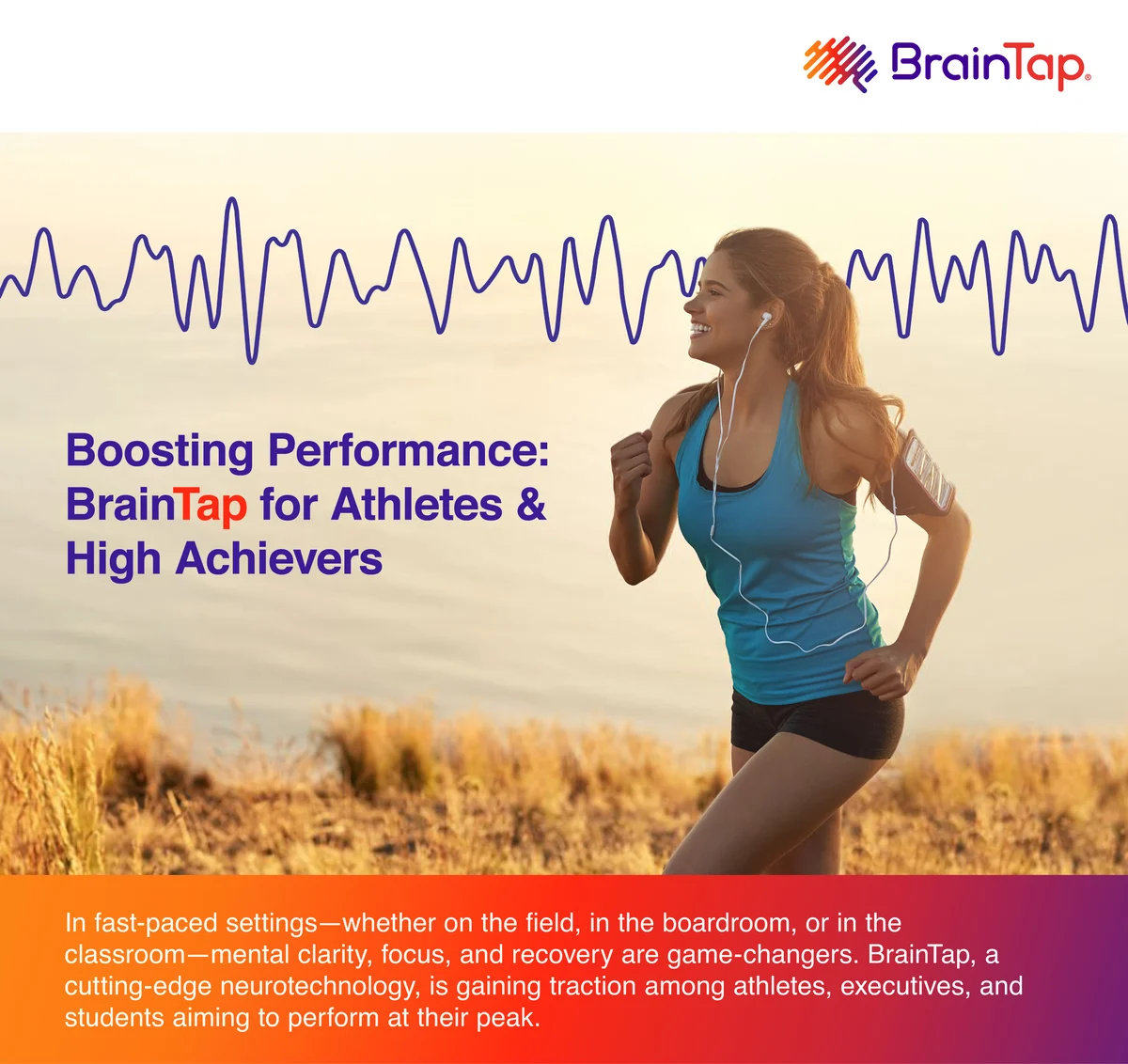 BrainTap®

Boosting Performance: BrainTap for Athletes & High Achievers

In fast-paced settings—whether on the field, in the boardroom, or in the classroom—mental clarity, focus, and recovery are game-changers. BrainTap, a cutting-edge neurotechnology, is gaining traction among athletes, executives, and students aiming to perform at their peak.